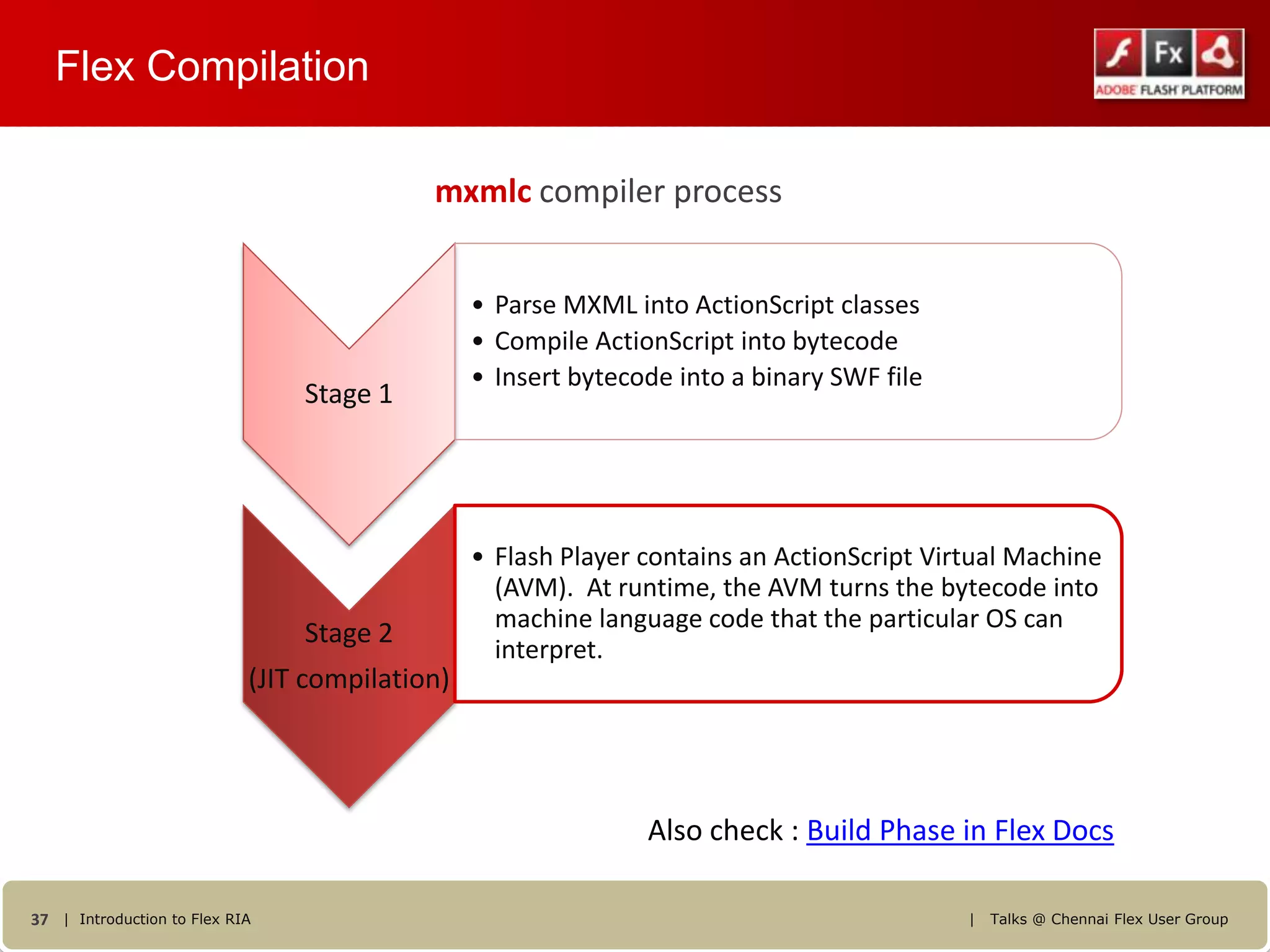 Flex Compilation

Fx
ADOBE FLASH PLATFORM

mxmlc compiler process

Stage 1

• Parse MXML into ActionScript classes
• Compile ActionScript into bytecode
• Insert bytecode into a binary SWF file

Stage 2
(JIT compilation)

• Flash Player contains an ActionScript Virtual Machine (AVM). At runtime, the AVM turns the bytecode into machine language code that the particular OS can interpret.

Also check : Build Phase in Flex Docs

37 | Introduction to Flex RIA | Talks @ Chennai Flex User Group